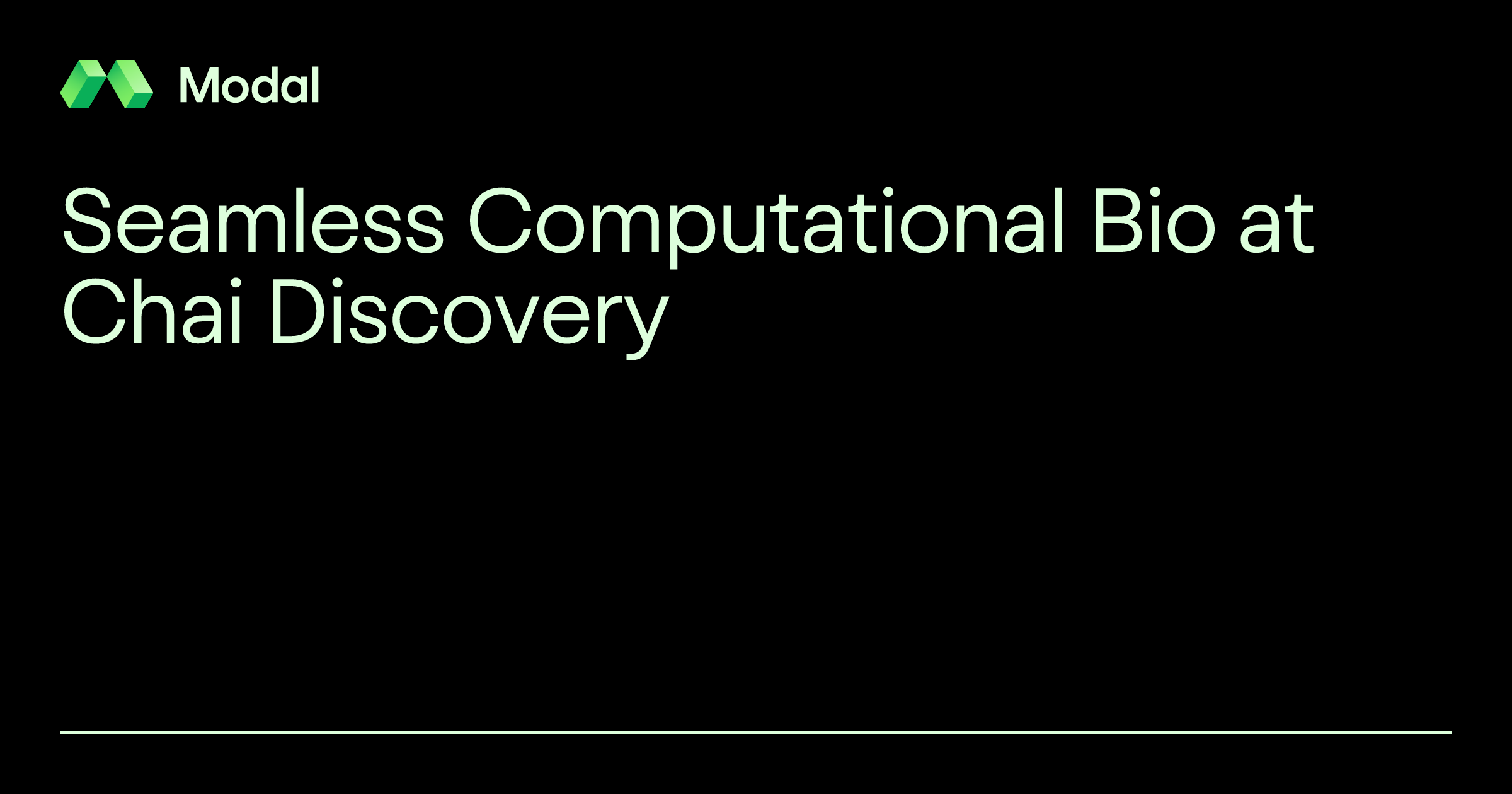 Modal

Seamless Computational Bio at Chai Discovery